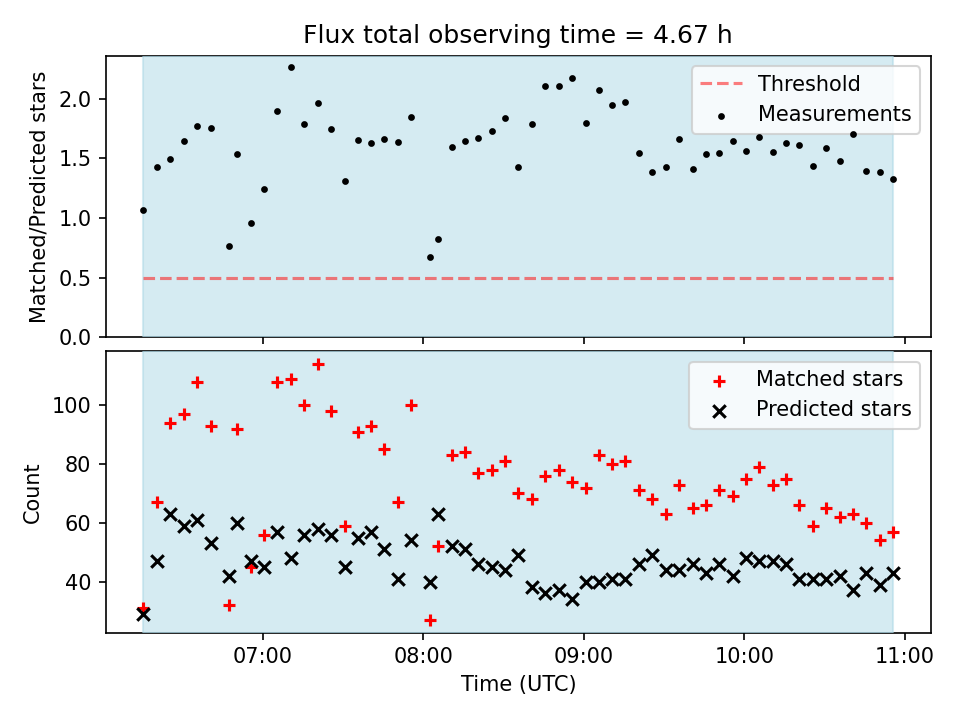 Flux total observing time = 4.67 h

Matched/Predicted stars

2.0
1.5
1.0
0.5
0.0

Threshold
Measurements

Count

100
80
60
40

Matched stars
Predicted stars

07:00
08:00
09:00
10:00
11:00

Time (UTC)